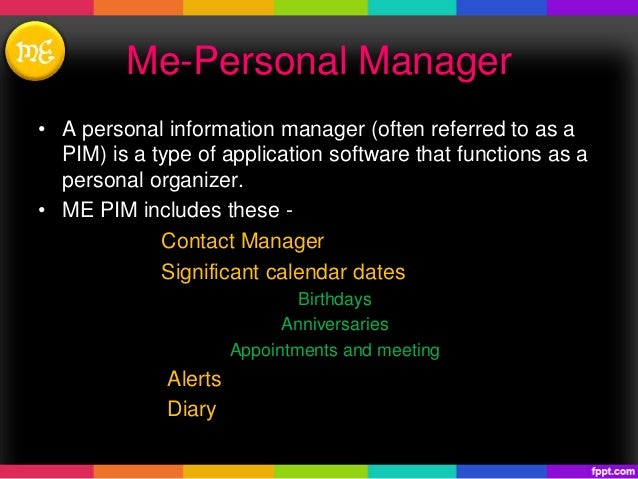 ME

Me-Personal Manager

• A personal information manager (often referred to as a PIM) is a type of application software that functions as a personal organizer.
• ME PIM includes these -

Contact Manager
Significant calendar dates
Birthdays
Anniversaries
Appointments and meeting
Alerts
Diary

fppt.com